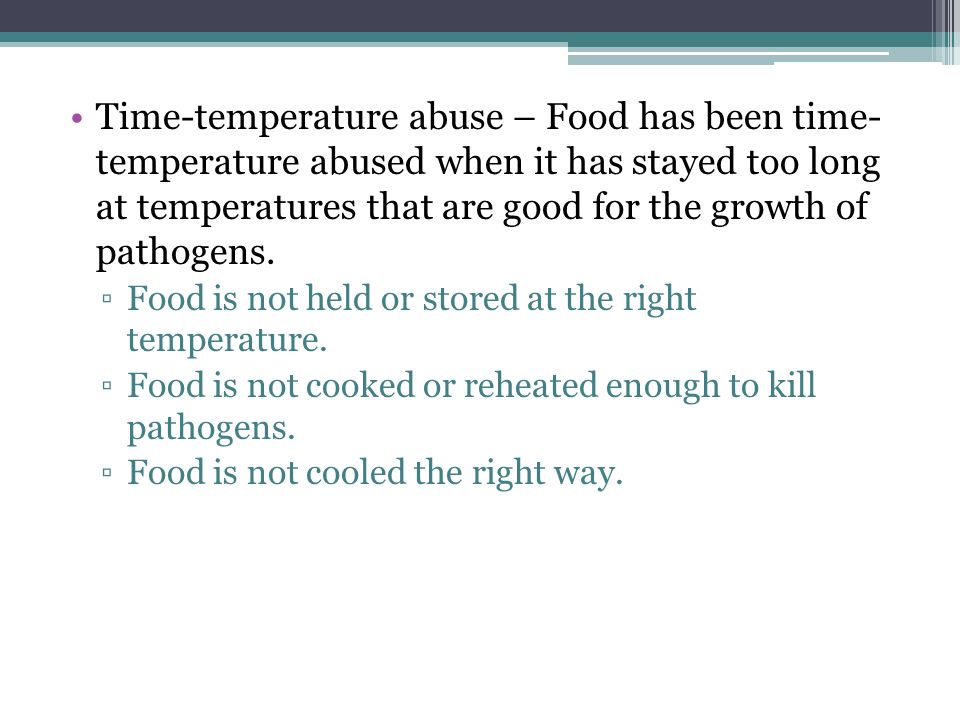 • Time-temperature abuse – Food has been time-temperature abused when it has stayed too long at temperatures that are good for the growth of pathogens.
▫ Food is not held or stored at the right temperature.
▫ Food is not cooked or reheated enough to kill pathogens.
▫ Food is not cooled the right way.